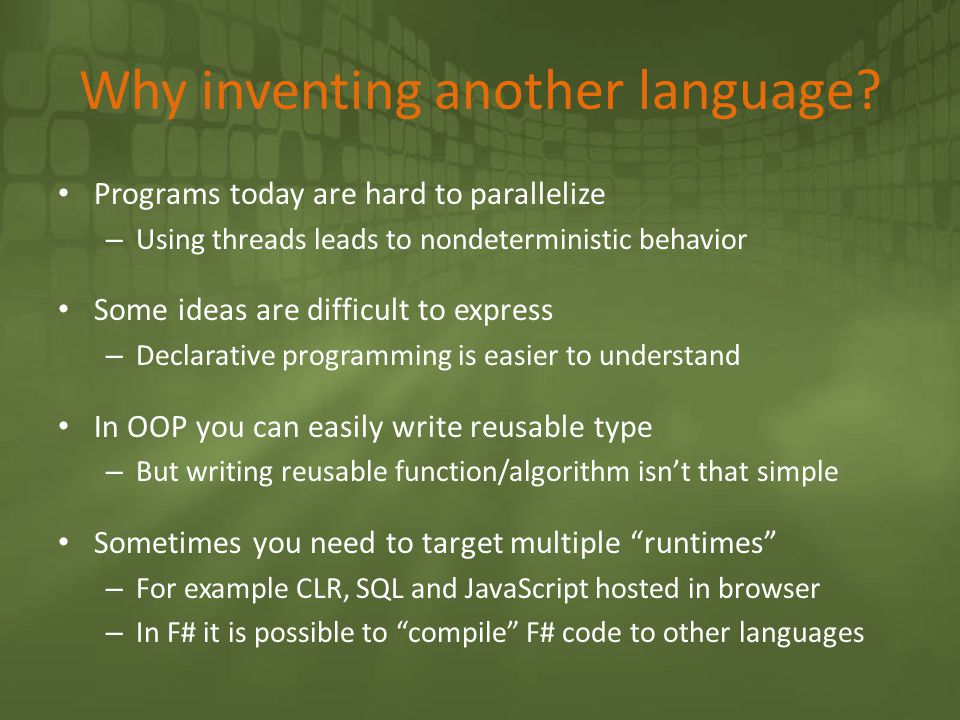 Why inventing another language?

• Programs today are hard to parallelize
– Using threads leads to nondeterministic behavior

• Some ideas are difficult to express
– Declarative programming is easier to understand

• In OOP you can easily write reusable type
– But writing reusable function/algorithm isn't that simple

• Sometimes you need to target multiple "runtimes"
– For example CLR, SQL and JavaScript hosted in browser
– In F# it is possible to "compile" F# code to other languages